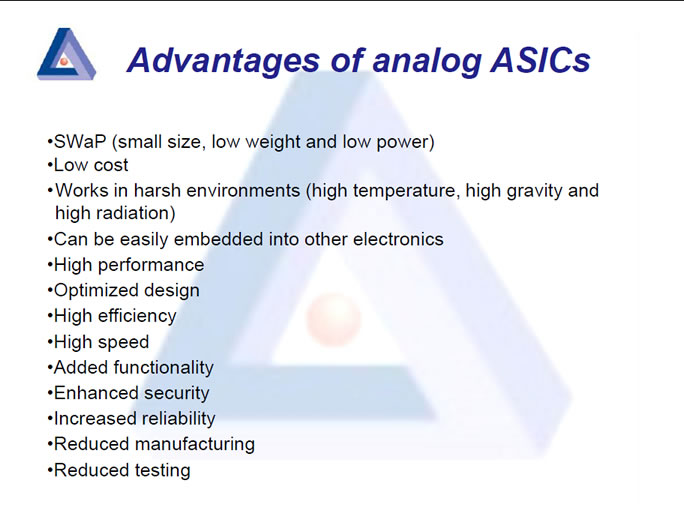 Advantages of analog ASICs

•SWaP (small size, low weight and low power)
•Low cost
•Works in harsh environments (high temperature, high gravity and high radiation)
•Can be easily embedded into other electronics
•High performance
•Optimized design
•High efficiency
•High speed
•Added functionality
•Enhanced security
•Increased reliability
•Reduced manufacturing
•Reduced testing